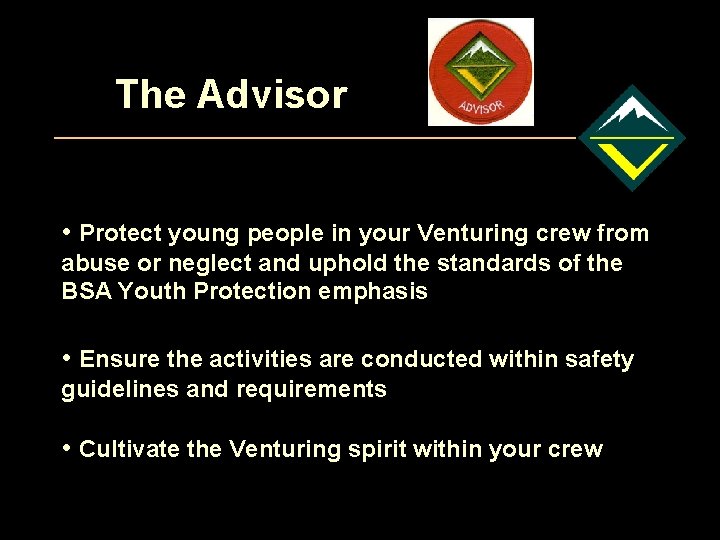 The Advisor

ADVISOR

• Protect young people in your Venturing crew from abuse or neglect and uphold the standards of the BSA Youth Protection emphasis

• Ensure the activities are conducted within safety guidelines and requirements

• Cultivate the Venturing spirit within your crew